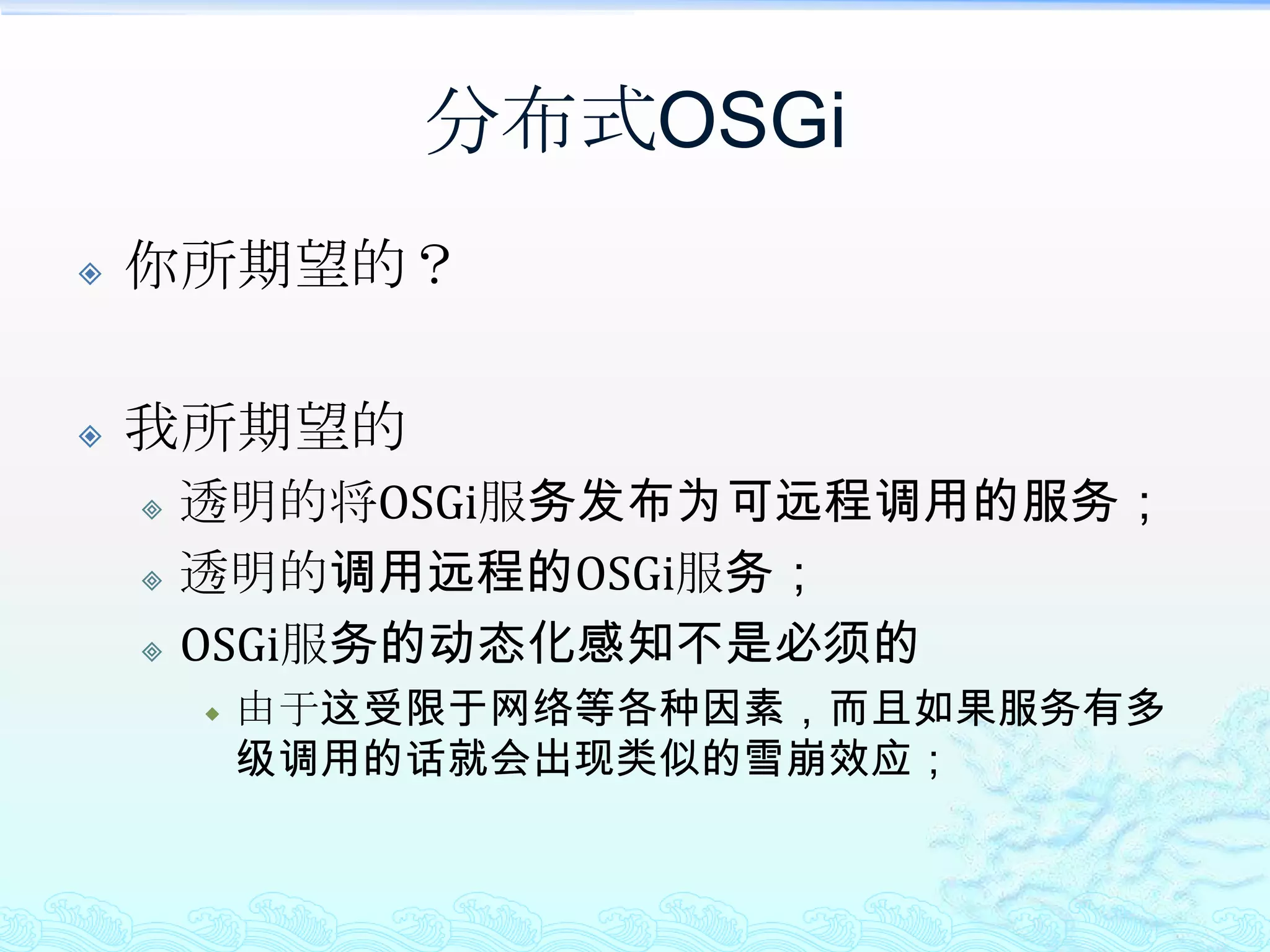 分布式OSGi

你所期望的？

我所期望的

透明的将OSGi服务发布为可远程调用的服务；

透明的调用远程的OSGi服务；

OSGi服务的动态化感知不是必须的

由于这受限于网络等各种因素，而且如果服务有多级调用的话就会出现类似的雪崩效应；